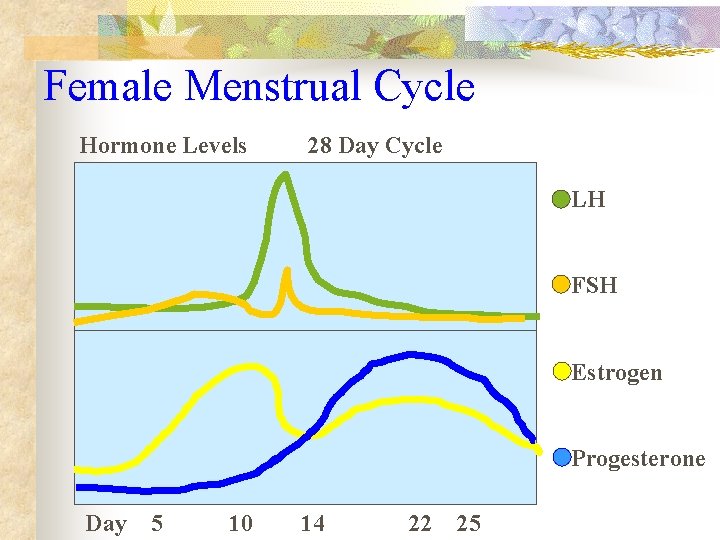 Female Menstrual Cycle

Hormone Levels 28 Day Cycle

LH

FSH

Estrogen

Progesterone

Day 5 10 14 22 25